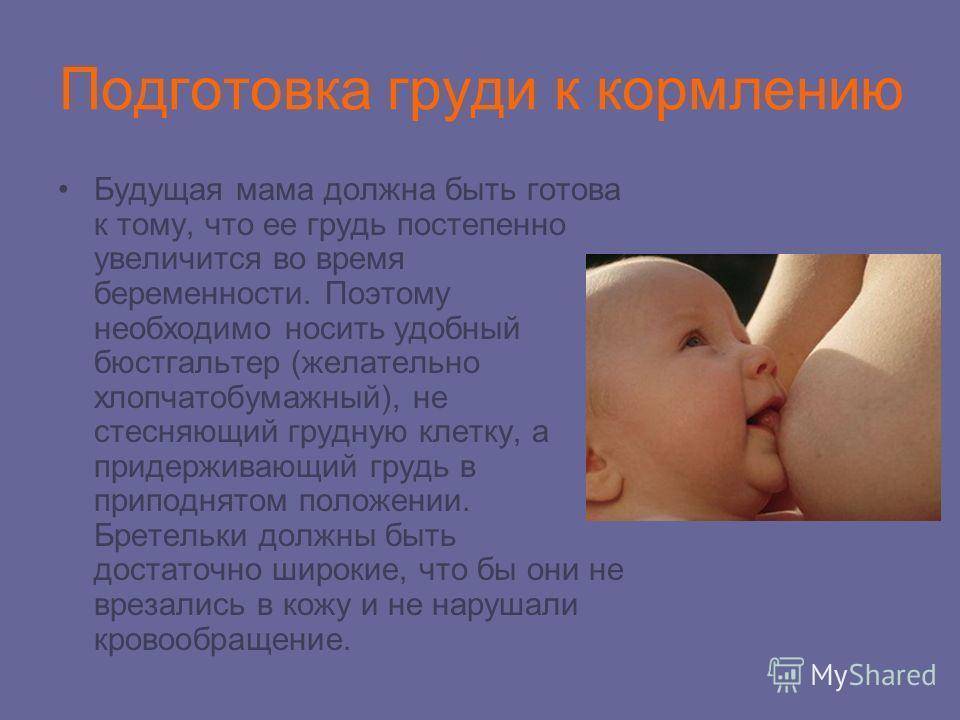 Подготовка груди к кормлению

• Будущая мама должна быть готова к тому, что ее грудь постепенно увеличится во время беременности. Поэтому необходимо носить удобный бюстгальтер (желательно хлопчатобумажный), не стесняющий грудную клетку, а придерживающий грудь в приподнятом положении. Бретельки должны быть достаточно широкие, что бы они не врезались в кожу и не нарушали кровообращение.

MyShared